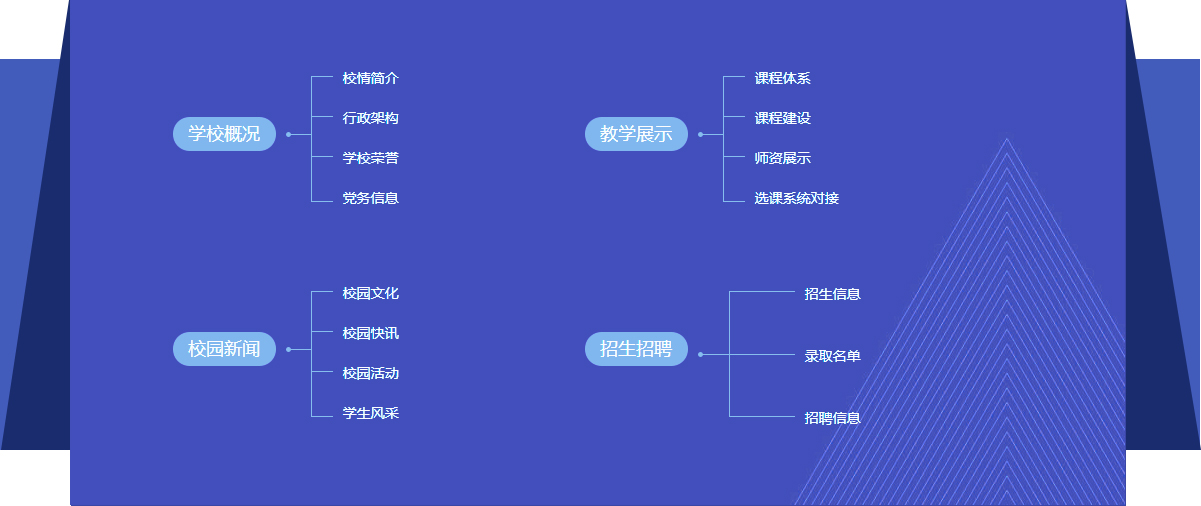 学校概况

校情简介

行政架构

学校荣誉

党务信息

教学展示

课程体系

课程建设

师资展示

选课系统对接

校园新闻

校园文化

校园快讯

校园活动

学生风采

招生招聘

招生信息

录取名单

招聘信息